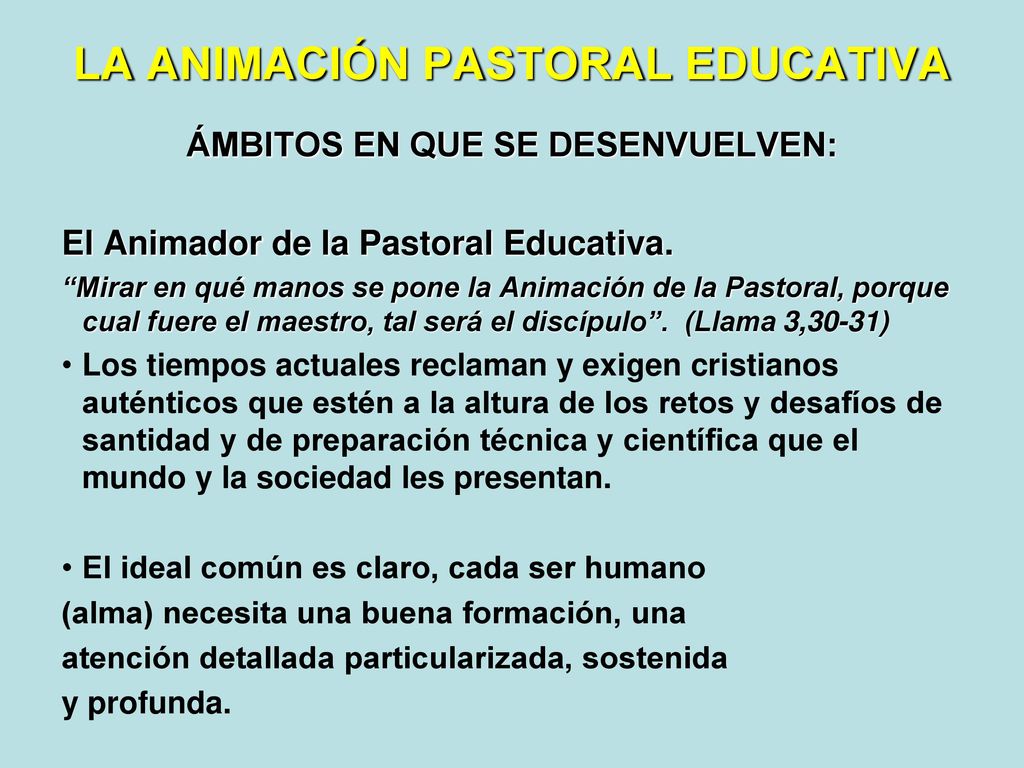 LA ANIMACIÓN PASTORAL EDUCATIVA

ÁMBITOS EN QUE SE DESENVUELVEN:

El Animador de la Pastoral Educativa.

“Mirar en qué manos se pone la Animación de la Pastoral, porque cual fuere el maestro, tal será el discípulo”. (Llama 3,30-31)

• Los tiempos actuales reclaman y exigen cristianos auténticos que estén a la altura de los retos y desafíos de santidad y de preparación técnica y científica que el mundo y la sociedad les presentan.

• El ideal común es claro, cada ser humano (alma) necesita una buena formación, una atención detallada particularizada, sostenida y profunda.